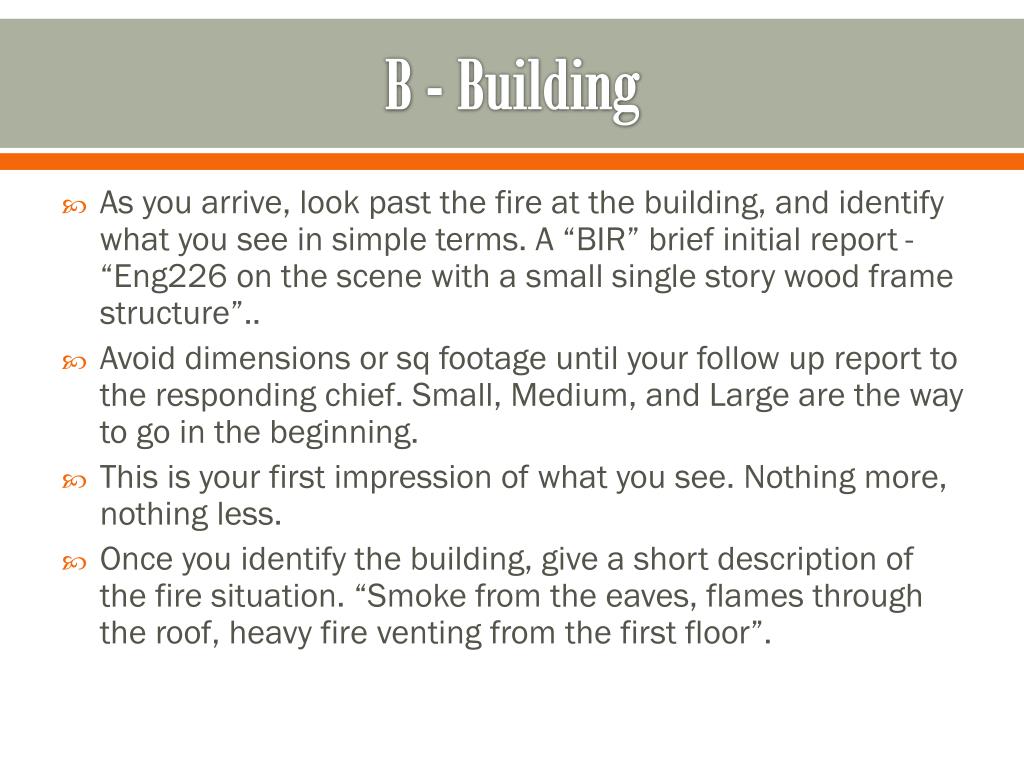 B - Building

As you arrive, look past the fire at the building, and identify what you see in simple terms. A “BIR” brief initial report - “Eng226 on the scene with a small single story wood frame structure”..

Avoid dimensions or sq footage until your follow up report to the responding chief. Small, Medium, and Large are the way to go in the beginning.

This is your first impression of what you see. Nothing more, nothing less.

Once you identify the building, give a short description of the fire situation. “Smoke from the eaves, flames through the roof, heavy fire venting from the first floor”.